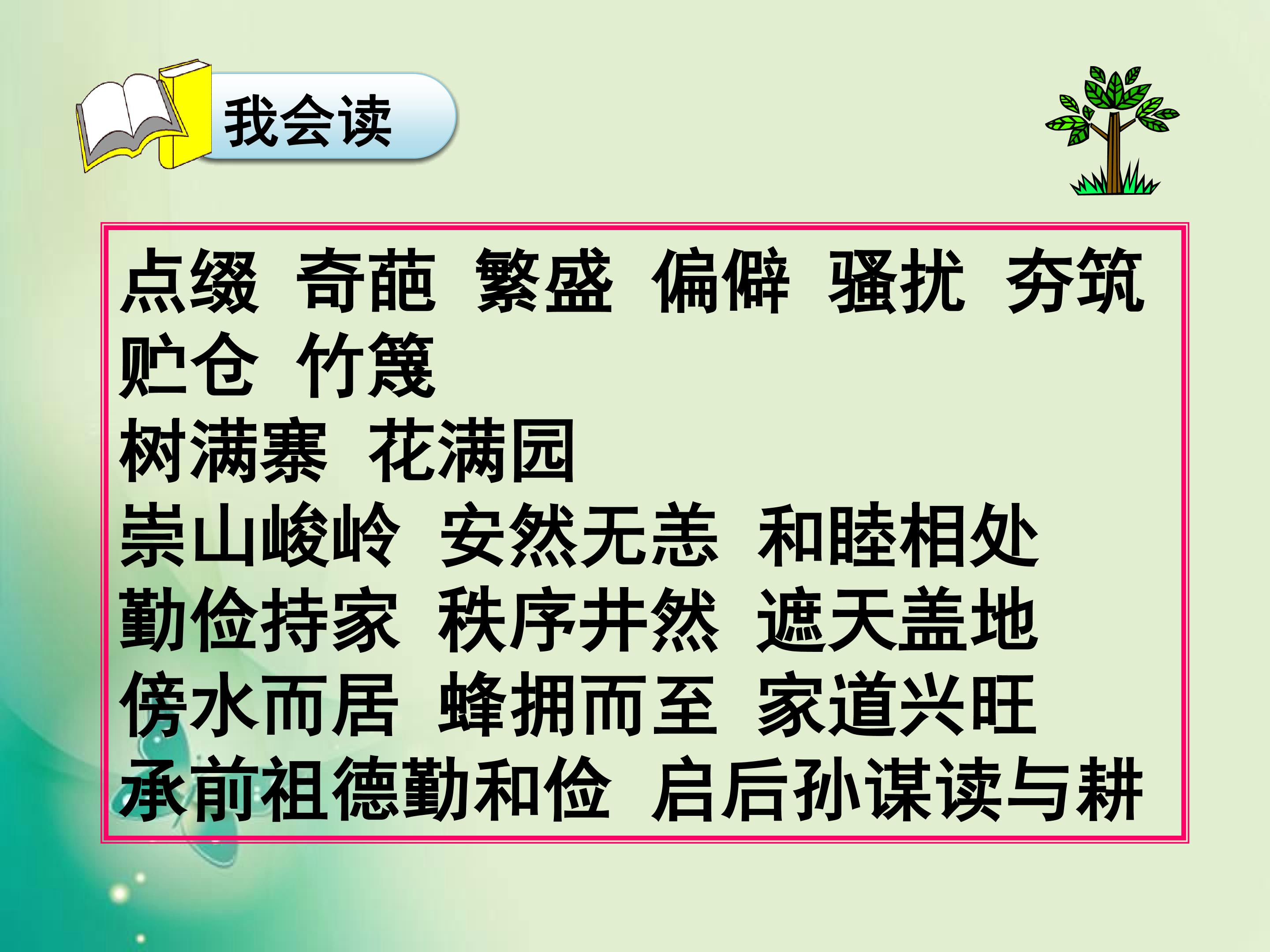 我会读

点缀 奇葩 繁盛 偏僻 骚扰 夯筑 贮仓 竹篾

树满寨 花满园

崇山峻岭 安然无恙 和睦相处

勤俭持家 秩序井然 遮天盖地

傍水而居 蜂拥而至 家道兴旺

承前祖德勤和俭 启后孙谋读与耕